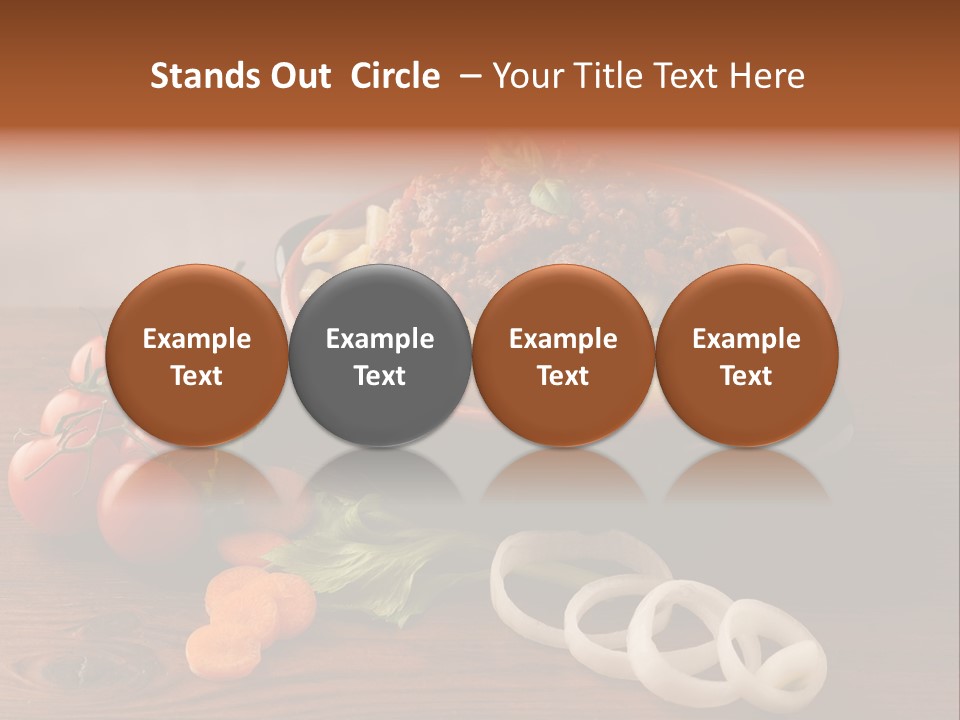 Stands Out Circle – Your Title Text Here

Example Text

Example Text

Example Text

Example Text